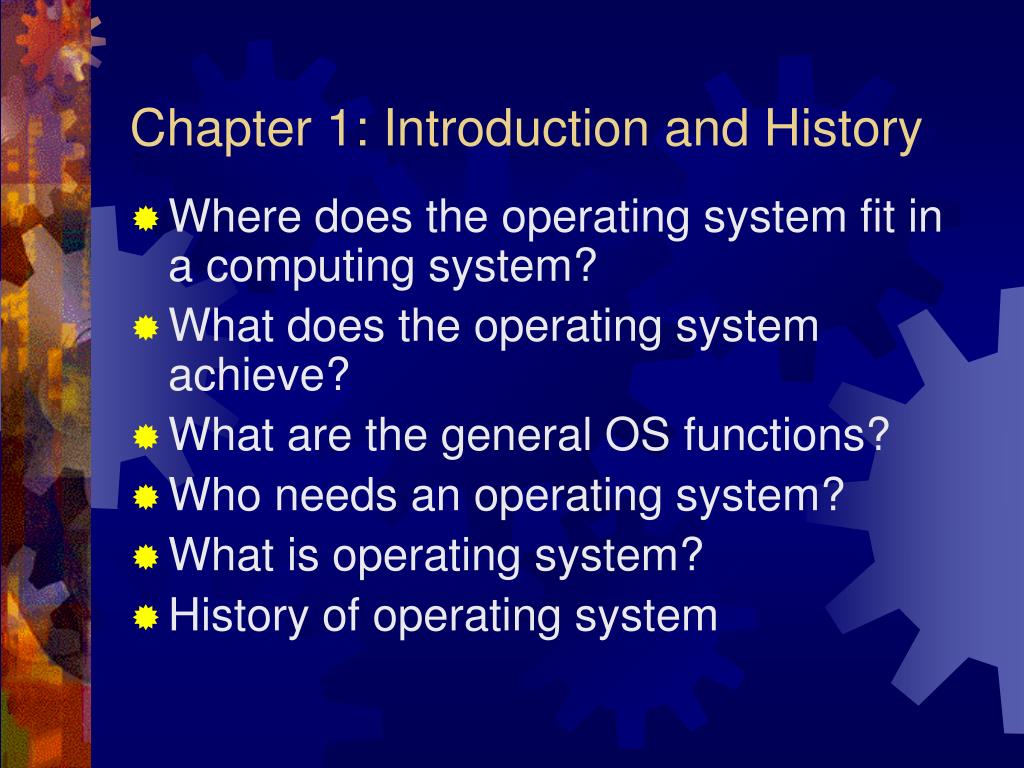 Chapter 1: Introduction and History

Where does the operating system fit in a computing system?
What does the operating system achieve?
What are the general OS functions?
Who needs an operating system?
What is operating system?
History of operating system